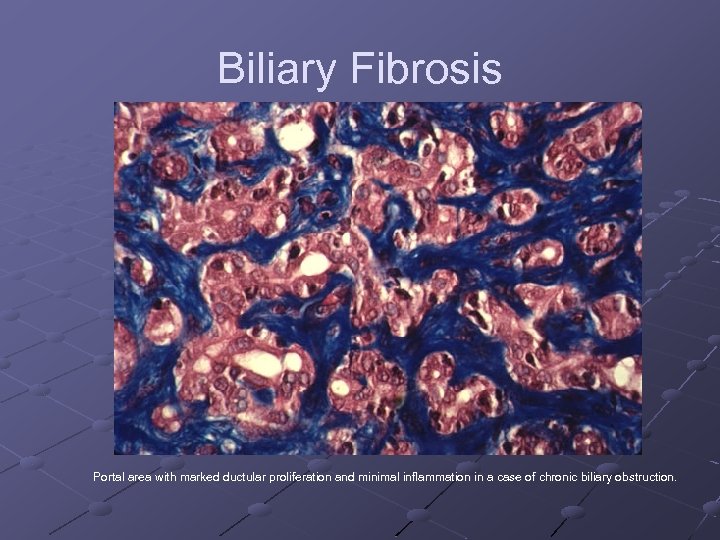 Biliary Fibrosis

Portal area with marked ductular proliferation and minimal inflammation in a case of chronic biliary obstruction.